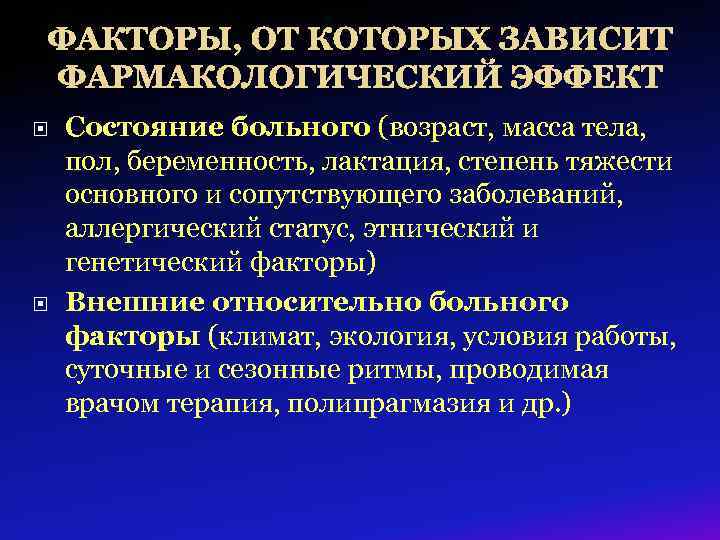 ФАКТОРЫ, ОТ КОТОРЫХ ЗАВИСИТ ФАРМАКОЛОГИЧЕСКИЙ ЭФФЕКТ

Состояние больного (возраст, масса тела, пол, беременность, лактация, степень тяжести основного и сопутствующего заболеваний, аллергический статус, этнический и генетический факторы)

Внешние относительно больного факторы (климат, экология, условия работы, суточные и сезонные ритмы, проводимая врачом терапия, полипрагмазия и др.)